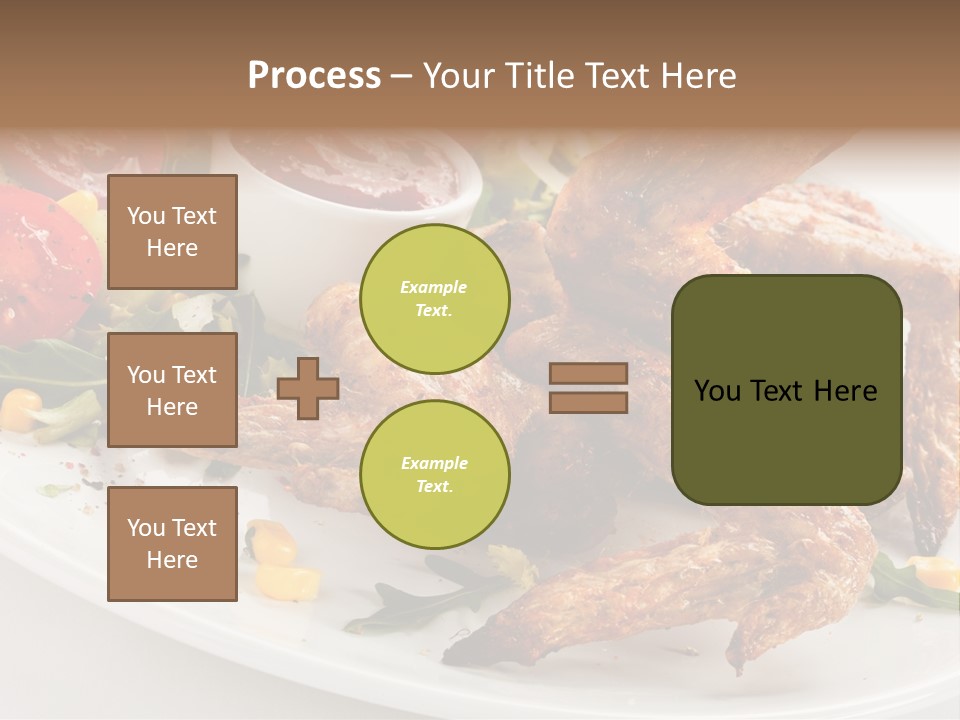 Process – Your Title Text Here

You Text Here

You Text Here

You Text Here

Example Text.

Example Text.

You Text Here